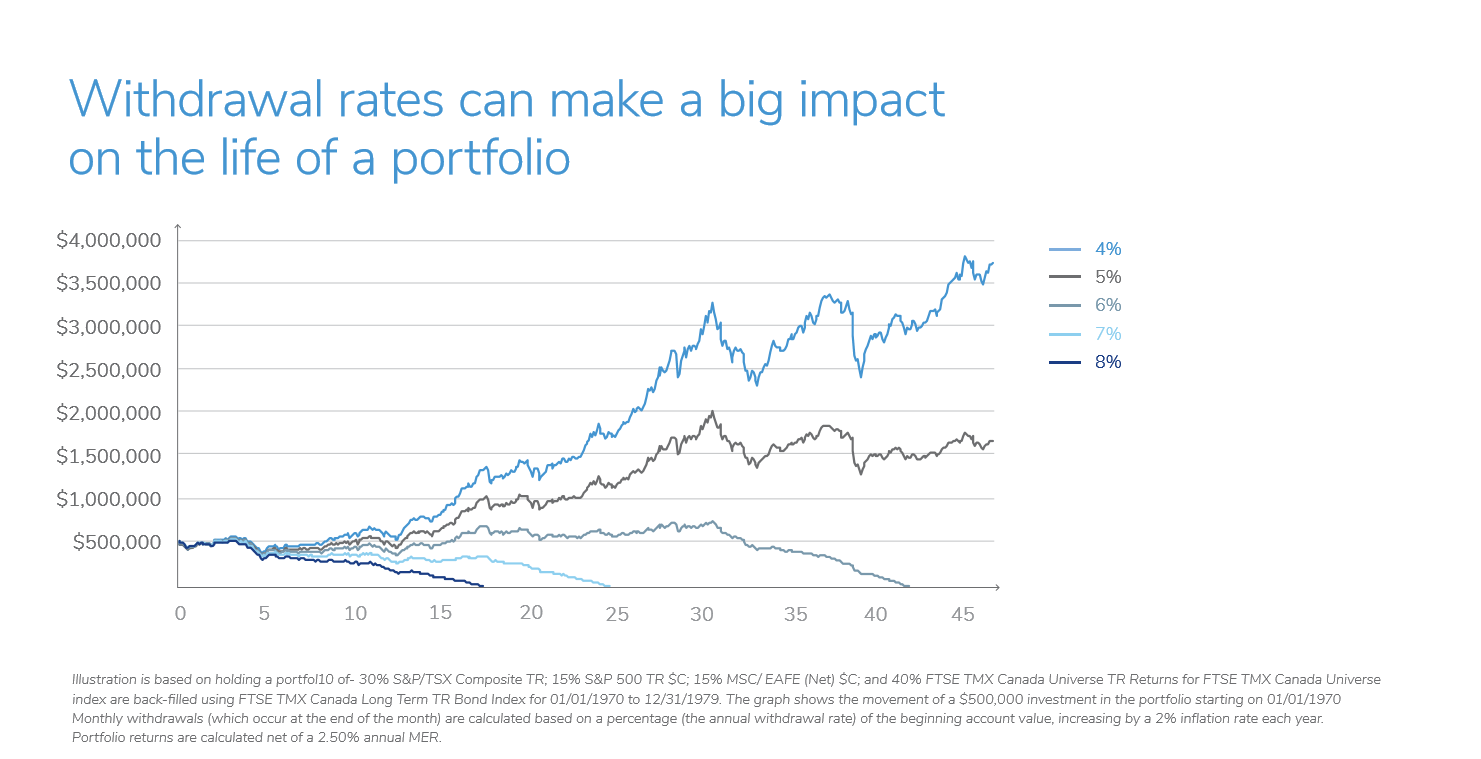 Withdrawal rates can make a big impact on the life of a portfolio

$4,000,000
$3,500,000
$3,000,000
$2,500,000
$2,000,000
$1,500,000
$1,000,000
$500,000

0 5 10 15 20 25 30 35 40 45

4%
5%
6%
7%
8%

Illustration is based on holding a portfol10 of- 30% S&P/TSX Composite TR; 15% S&P 500 TR $C; 15% MSC/ EAFE (Net) $C; and 40% FTSE TMX Canada Universe TR Returns for FTSE TMX Canada Universe index are back-filled using FTSE TMX Canada Long Term TR Bond Index for 01/01/1970 to 12/31/1979. The graph shows the movement of a $500,000 investment in the portfolio starting on 01/01/1970 Monthly withdrawals (which occur at the end of the month) are calculated based on a percentage (the annual withdrawal rate) of the beginning account value, increasing by a 2% inflation rate each year. Portfolio returns are calculated net of a 2.50% annual MER.